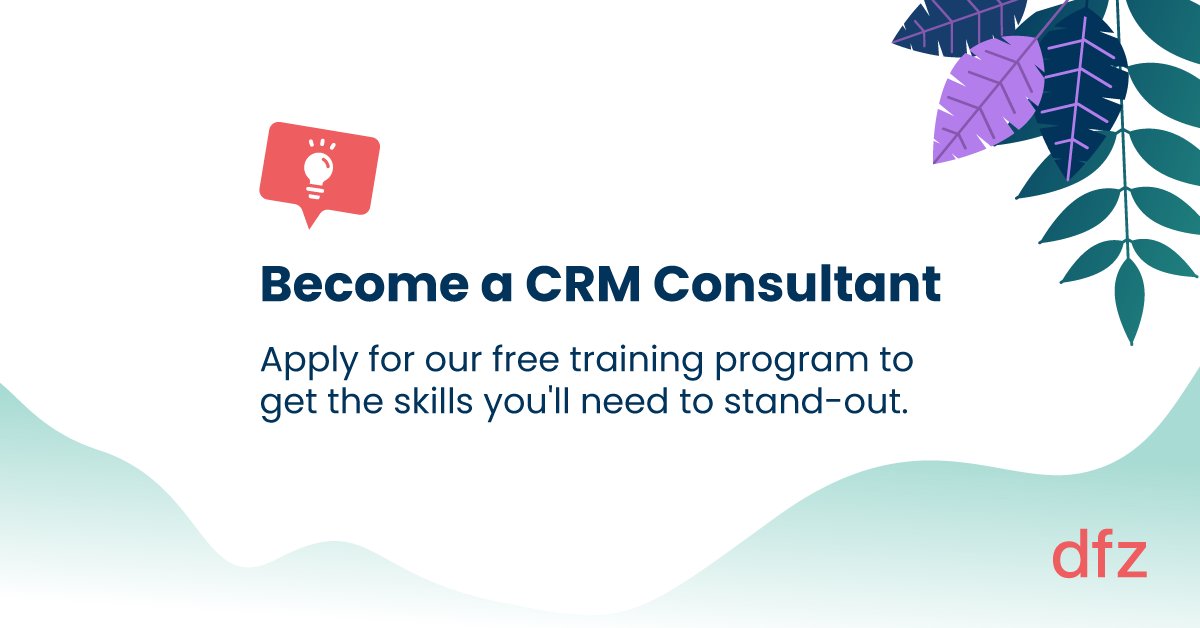 Become a CRM Consultant

Apply for our free training program to get the skills you'll need to stand-out.

dfz